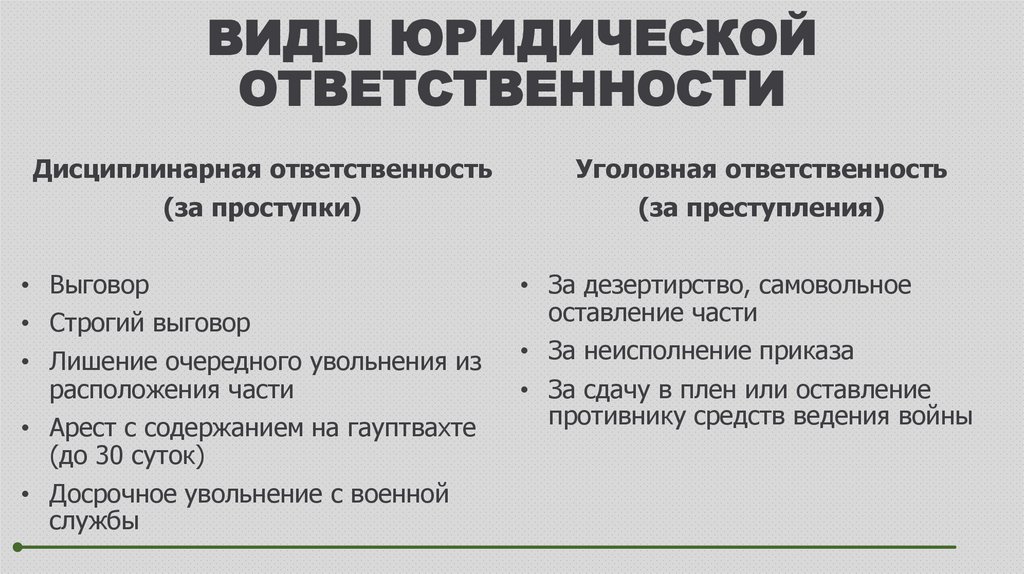 ВИДЫ ЮРИДИЧЕСКОЙ ОТВЕТСТВЕННОСТИ

Дисциплинарная ответственность
(за проступки)

• Выговор
• Строгий выговор
• Лишение очередного увольнения из расположения части
• Арест с содержанием на гауптвахте (до 30 суток)
• Досрочное увольнение с военной службы

Уголовная ответственность
(за преступления)

• За дезертирство, самовольное оставление части
• За неисполнение приказа
• За сдачу в плен или оставление противнику средств ведения войны